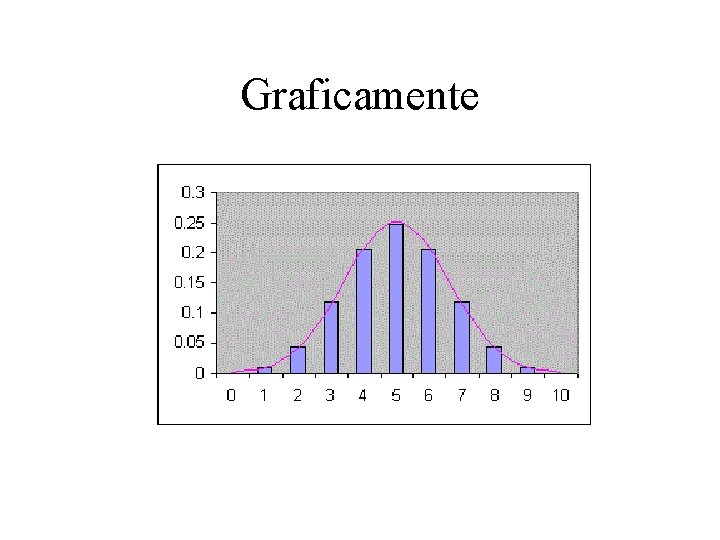 Graficamente

0.3
0.25
0.2
0.15
0.1
0.05
0

0 1 2 3 4 5 6 7 8 9 10